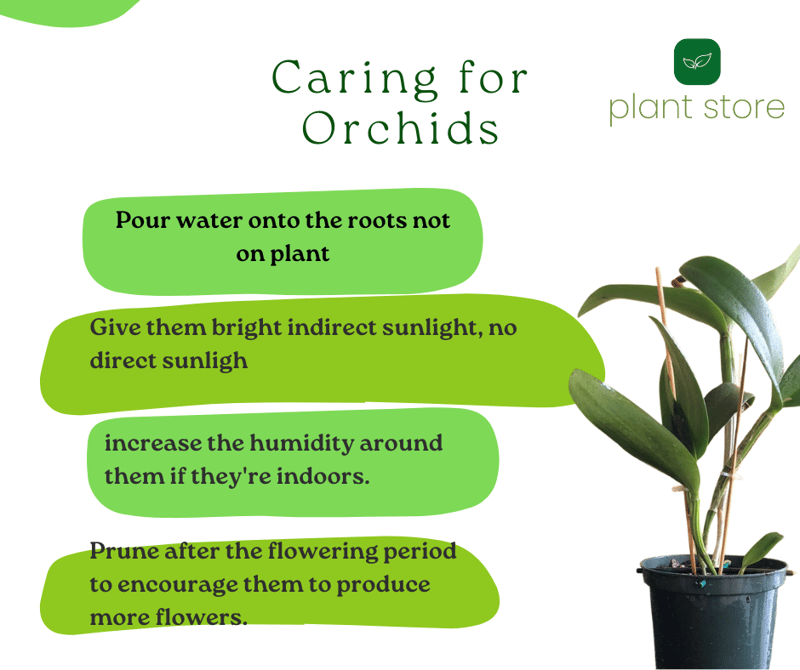 Caring for Orchids

plant store

Pour water onto the roots not on plant

Give them bright indirect sunlight, no direct sunligh

increase the humidity around them if they're indoors.

Prune after the flowering period to encourage them to produce more flowers.